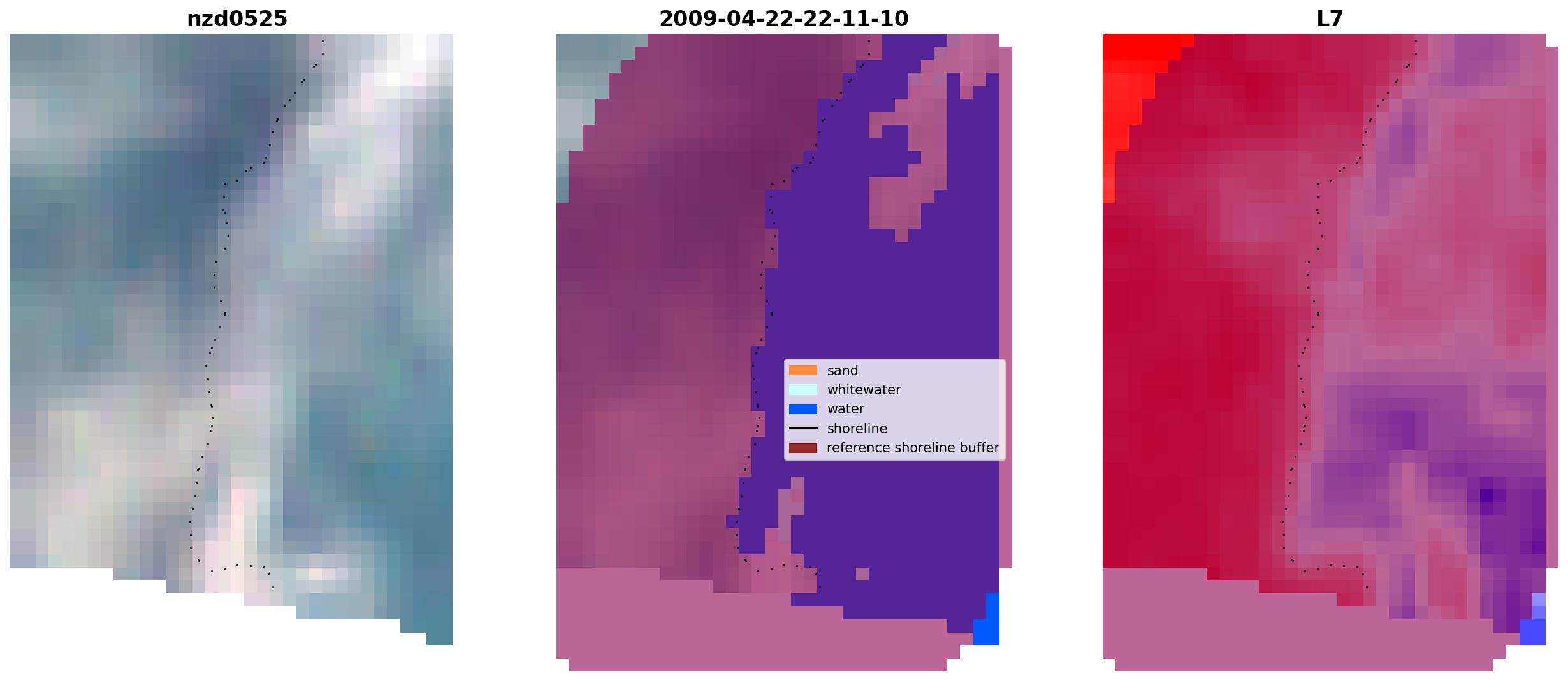 nzd0525

2009-04-22-22-11-10

sand
whitewater
water
shoreline
reference shoreline buffer

L7